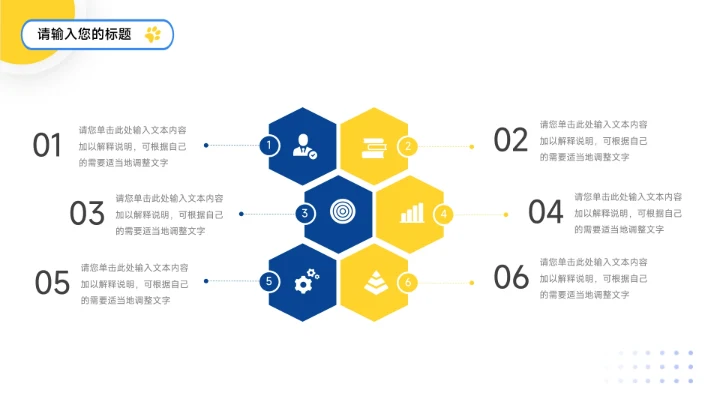 请输入您的标题

01
请您单击此处输入文本内容加以解释说明，可根据自己的需要适当地调整文字

1

2

02
请您单击此处输入文本内容加以解释说明，可根据自己的需要适当地调整文字

03
请您单击此处输入文本内容加以解释说明，可根据自己的需要适当地调整文字

3

4

04
请您单击此处输入文本内容加以解释说明，可根据自己的需要适当地调整文字

05
请您单击此处输入文本内容加以解释说明，可根据自己的需要适当地调整文字

5

6

06
请您单击此处输入文本内容加以解释说明，可根据自己的需要适当地调整文字